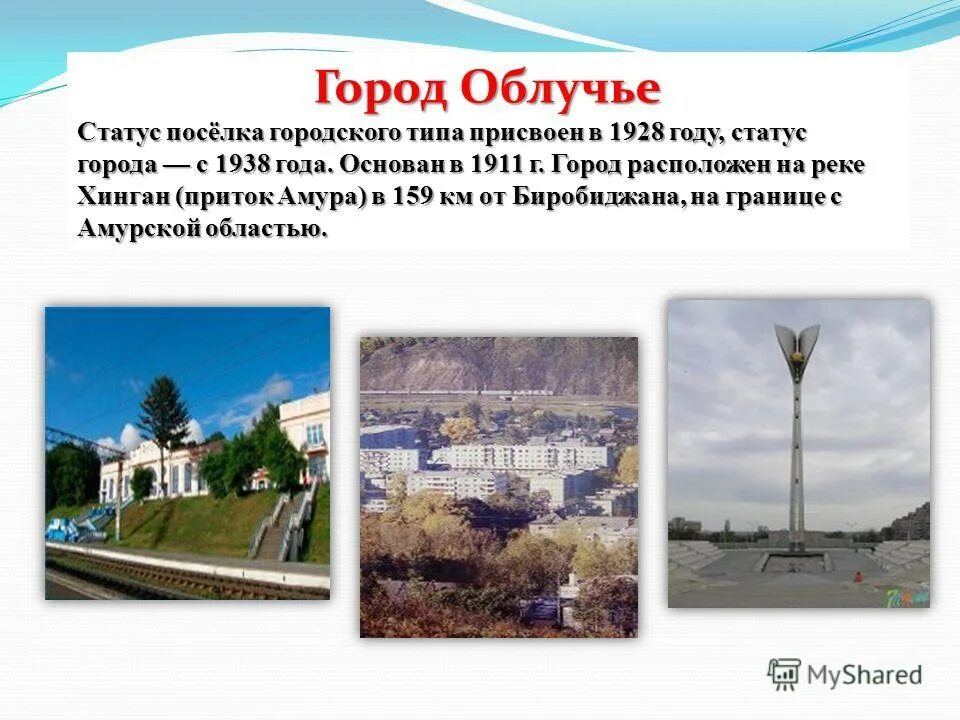 Город Облучье

Статус посёлка городского типа присвоен в 1928 году, статус города — с 1938 года. Основан в 1911 г. Город расположен на реке Хинган (приток Амура) в 159 км от Биробиджана, на границе с Амурской областью.

MyShared